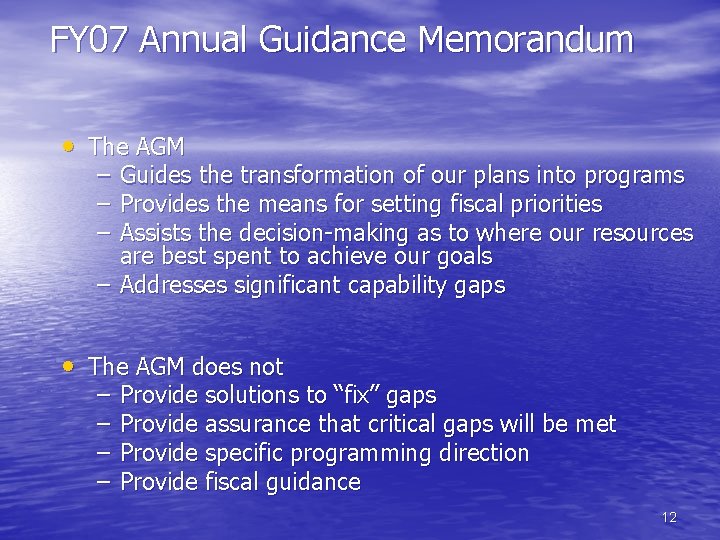 FY07 Annual Guidance Memorandum

• The AGM
– Guides the transformation of our plans into programs
– Provides the means for setting fiscal priorities
– Assists the decision-making as to where our resources are best spent to achieve our goals
– Addresses significant capability gaps

• The AGM does not
– Provide solutions to "fix" gaps
– Provide assurance that critical gaps will be met
– Provide specific programming direction
– Provide fiscal guidance

12